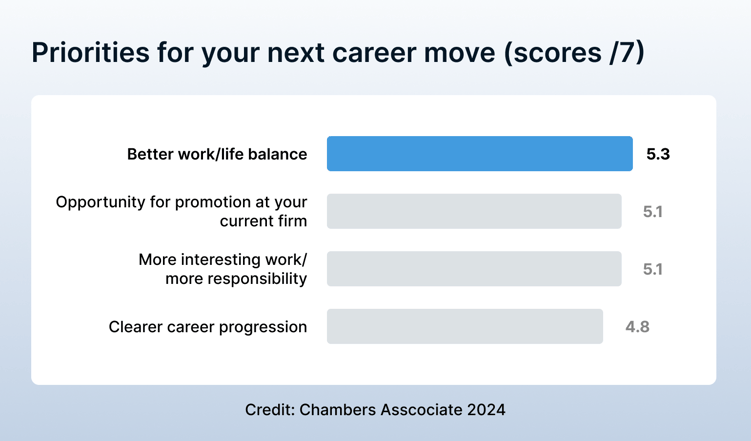 Priorities for your next career move (scores /7)

Better work/life balance 5.3

Opportunity for promotion at your current firm 5.1

More interesting work/ more responsibility 5.1

Clearer career progression 4.8

Credit: Chambers Asscociate 2024